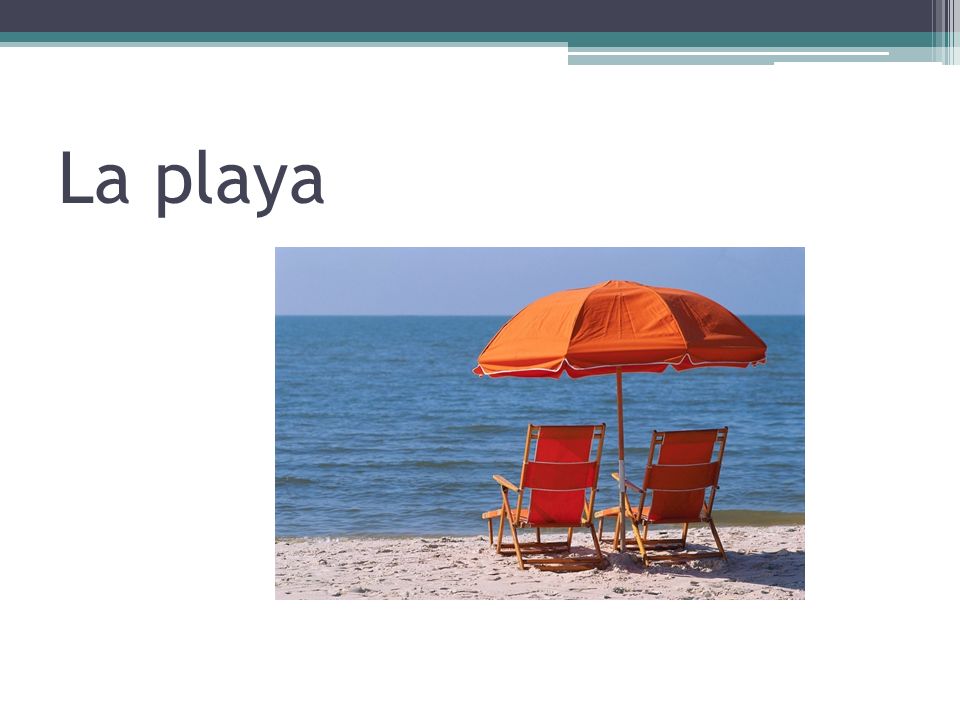 La playa